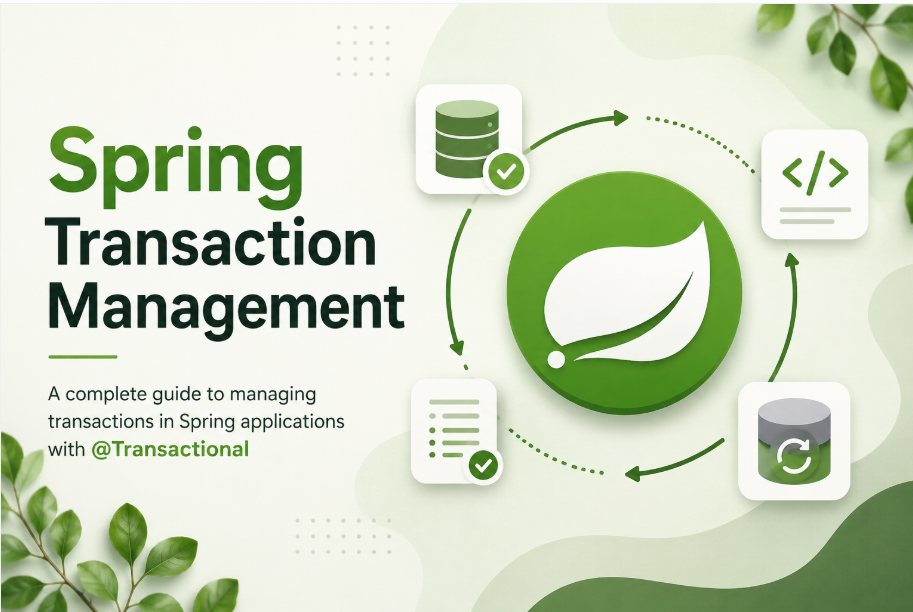 Spring
Transaction
Management

A complete guide to managing transactions in Spring applications with @Transactional

</>